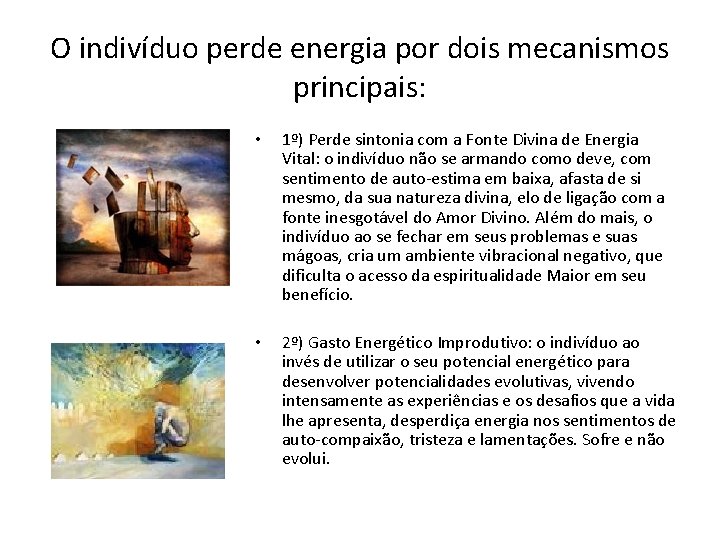 O indivíduo perde energia por dois mecanismos principais:

• 1º) Perde sintonia com a Fonte Divina de Energia Vital: o indivíduo não se armando como deve, com sentimento de auto-estima em baixa, afasta de si mesmo, da sua natureza divina, elo de ligação com a fonte inesgotável do Amor Divino. Além do mais, o indivíduo ao se fechar em seus problemas e suas mágoas, cria um ambiente vibracional negativo, que dificulta o acesso da espiritualidade Maior em seu benefício.

• 2º) Gasto Energético Improdutivo: o indivíduo ao invés de utilizar o seu potencial energético para desenvolver potencialidades evolutivas, vivendo intensamente as experiências e os desafios que a vida lhe apresenta, desperdiça energia nos sentimentos de auto-compaixão, tristeza e lamentações. Sofre e não evolui.